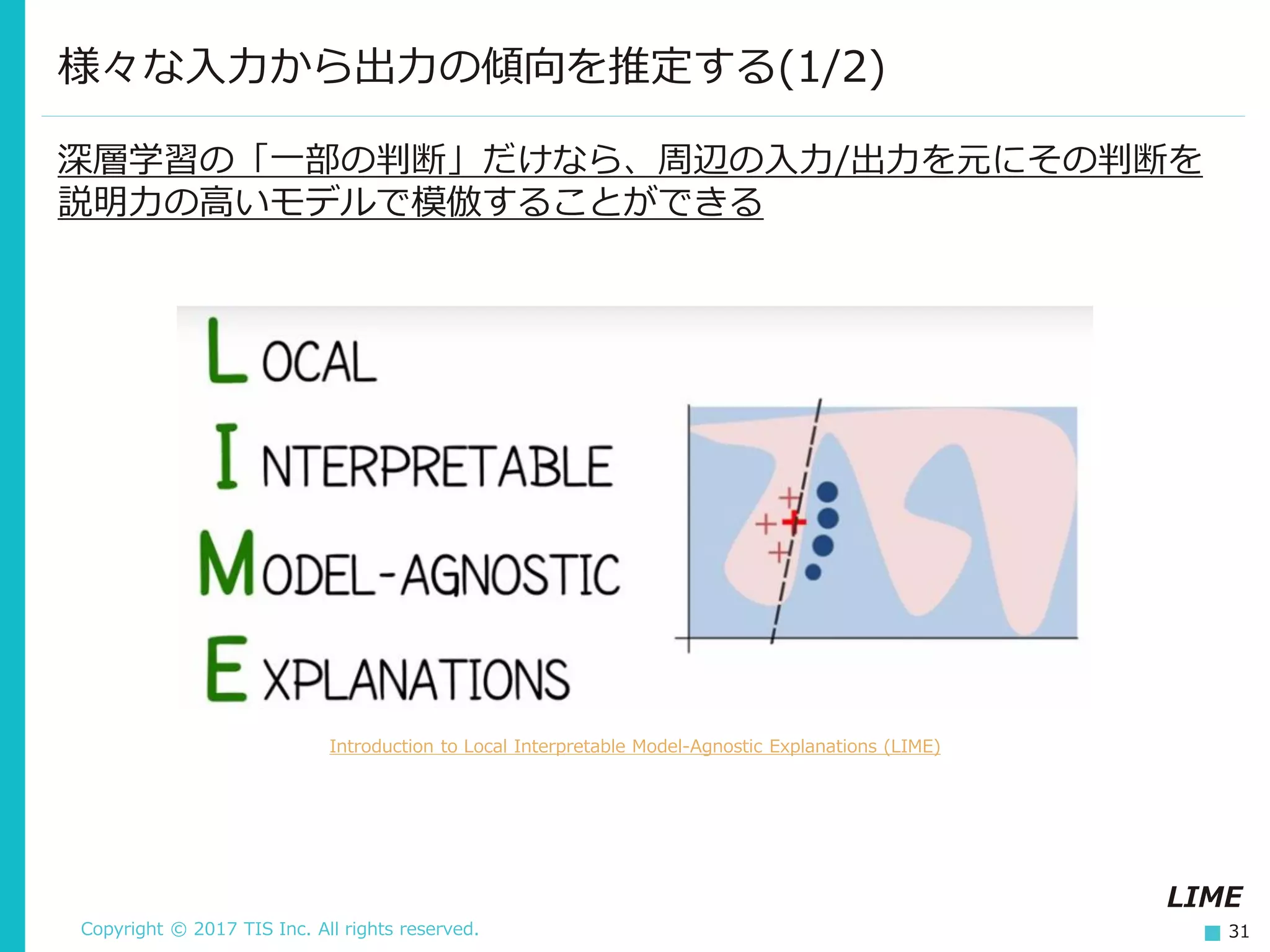 様々な入力から出力の傾向を推定する(1/2)

深層学習の「一部の判断」だけなら、周辺の入力/出力を元にその判断を説明力の高いモデルで模倣することができる

LOCAL
INTERPRETABLE
MODEL-AGNOSTIC
EXPLANATIONS

Introduction to Local Interpretable Model-Agnostic Explanations (LIME)

LIME

Copyright © 2017 TIS Inc. All rights reserved.

31